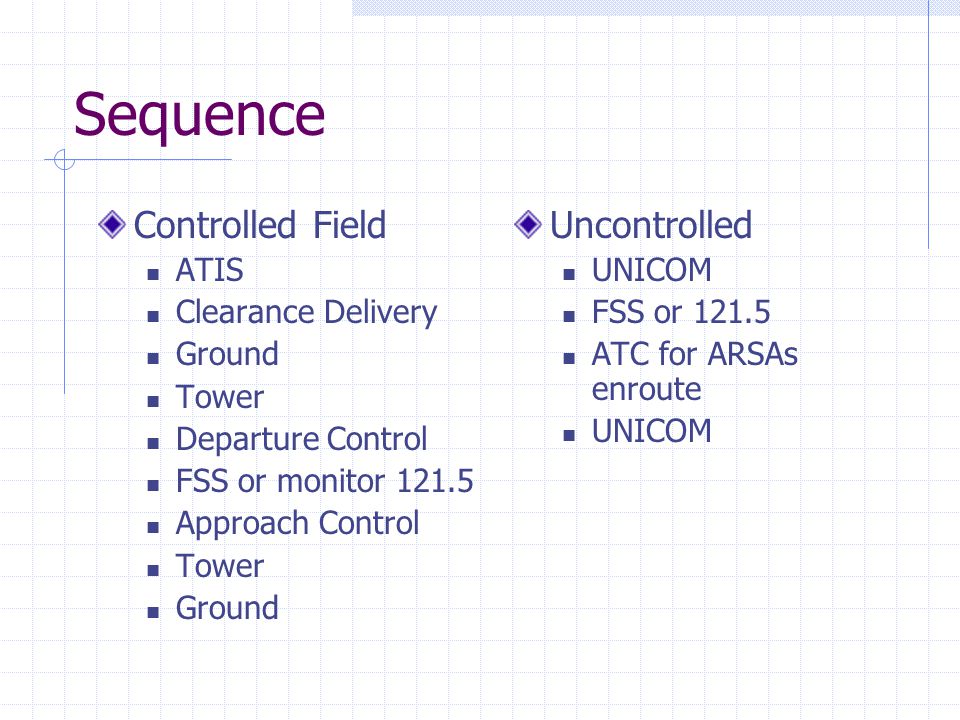 Sequence

Controlled Field
- ATIS
- Clearance Delivery
- Ground
- Tower
- Departure Control
- FSS or monitor 121.5
- Approach Control
- Tower
- Ground

Uncontrolled
- UNICOM
- FSS or 121.5
- ATC for ARSAs enroute
- UNICOM